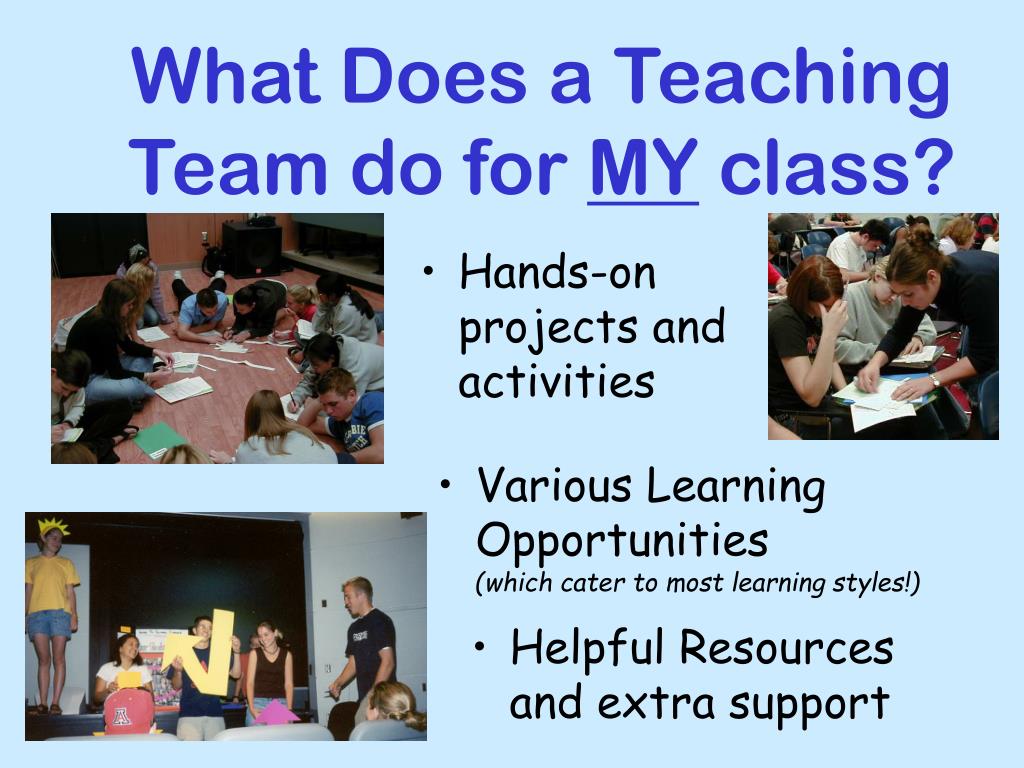 What Does a Teaching Team do for MY class?

• Hands-on projects and activities

• Various Learning Opportunities
(which cater to most learning styles!)

• Helpful Resources and extra support